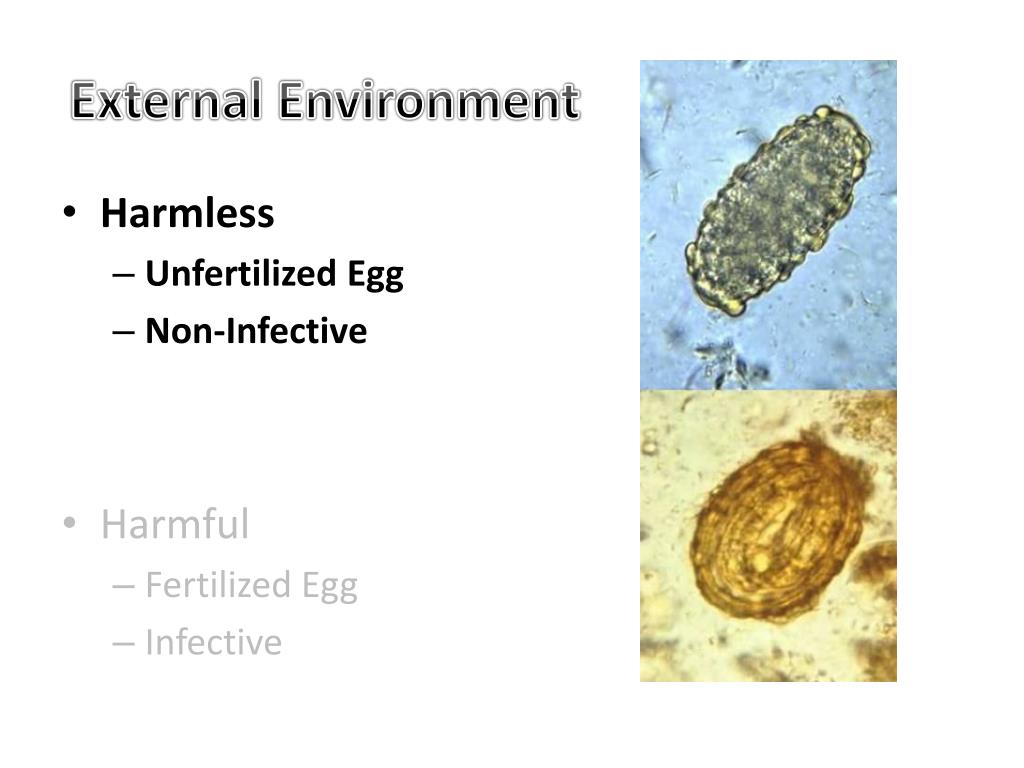 External Environment

• Harmless
– Unfertilized Egg
– Non-Infective

• Harmful
– Fertilized Egg
– Infective